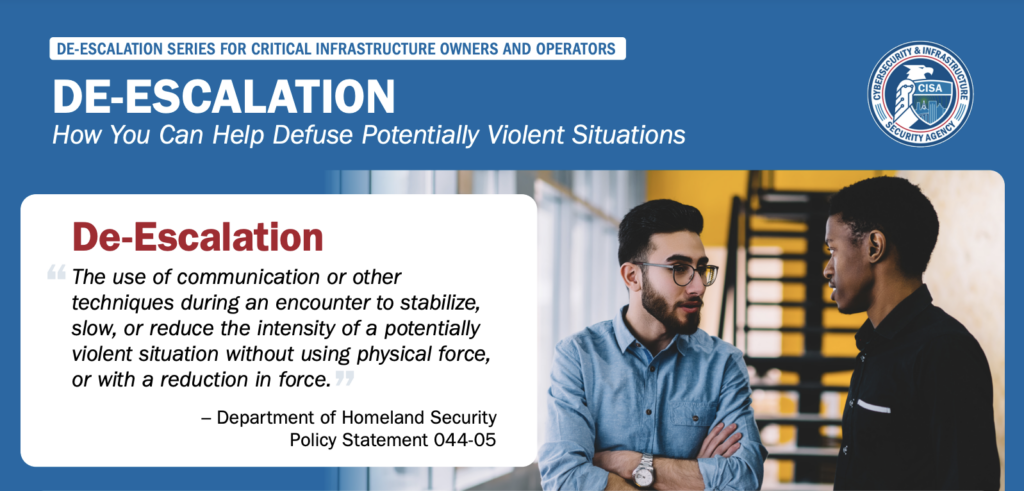 DE-ESCALATION SERIES FOR CRITICAL INFRASTRUCTURE OWNERS AND OPERATORS

DE-ESCALATION

How You Can Help Defuse Potentially Violent Situations

CYBERSECURITY & INFRASTRUCTURE SECURITY AGENCY

CISA

De-Escalation

“The use of communication or other techniques during an encounter to stabilize, slow, or reduce the intensity of a potentially violent situation without using physical force, or with a reduction in force.”

– Department of Homeland Security Policy Statement 044-05